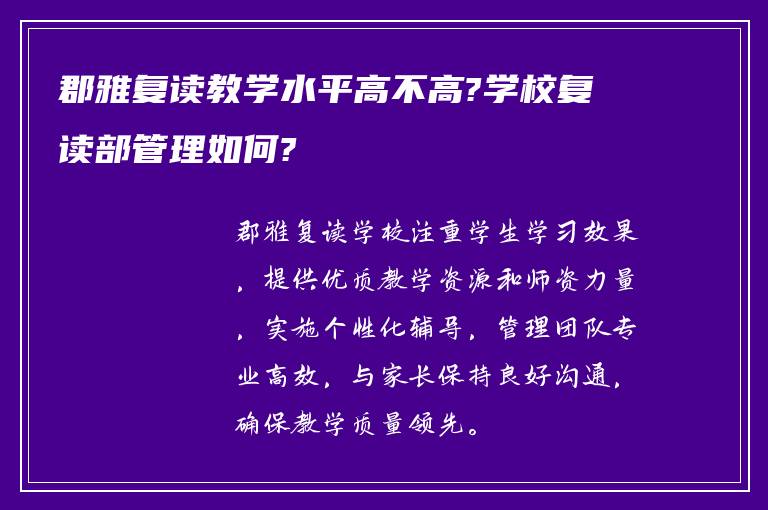 郡雅复读教学水平高不高?学校复读部管理如何?

郡雅复读学校注重学生学习效果，提供优质教学资源和师资力量，实施个性化辅导，管理团队专业高效，与家长保持良好沟通，确保教学质量领先。